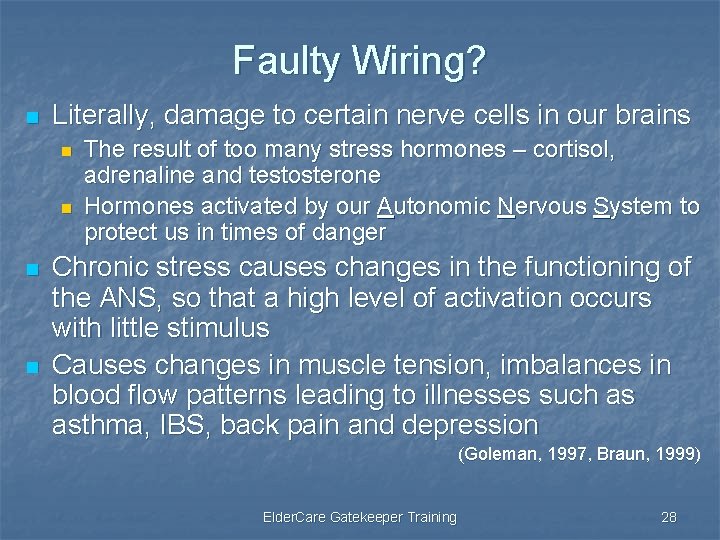 Faulty Wiring?

Literally, damage to certain nerve cells in our brains

The result of too many stress hormones – cortisol, adrenaline and testosterone

Hormones activated by our Autonomic Nervous System to protect us in times of danger

Chronic stress causes changes in the functioning of the ANS, so that a high level of activation occurs with little stimulus

Causes changes in muscle tension, imbalances in blood flow patterns leading to illnesses such as asthma, IBS, back pain and depression

(Goleman, 1997, Braun, 1999)

ElderCare Gatekeeper Training

28